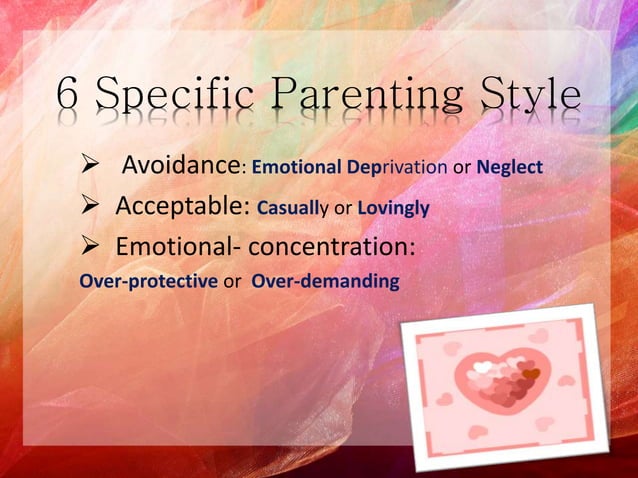 6 Specific Parenting Style

➢ Avoidance: Emotional Deprivation or Neglect
➢ Acceptable: Casually or Lovingly
➢ Emotional- concentration:
Over-protective or Over-demanding